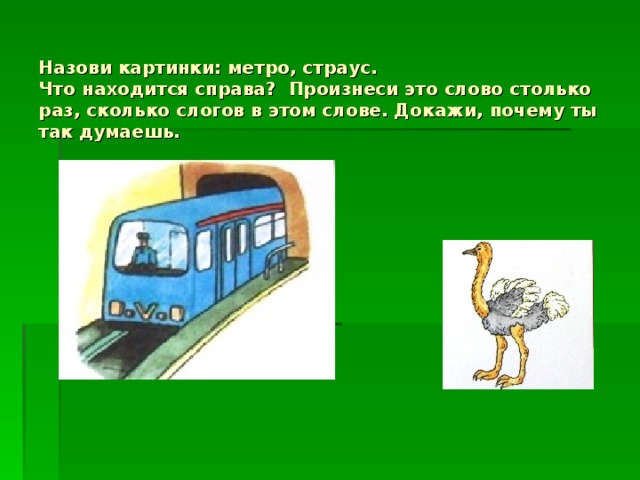 Назови картинки: метро, страус.
Что находится справа? Произнеси это слово столько раз, сколько слогов в этом слове. Докажи, почему ты так думаешь.